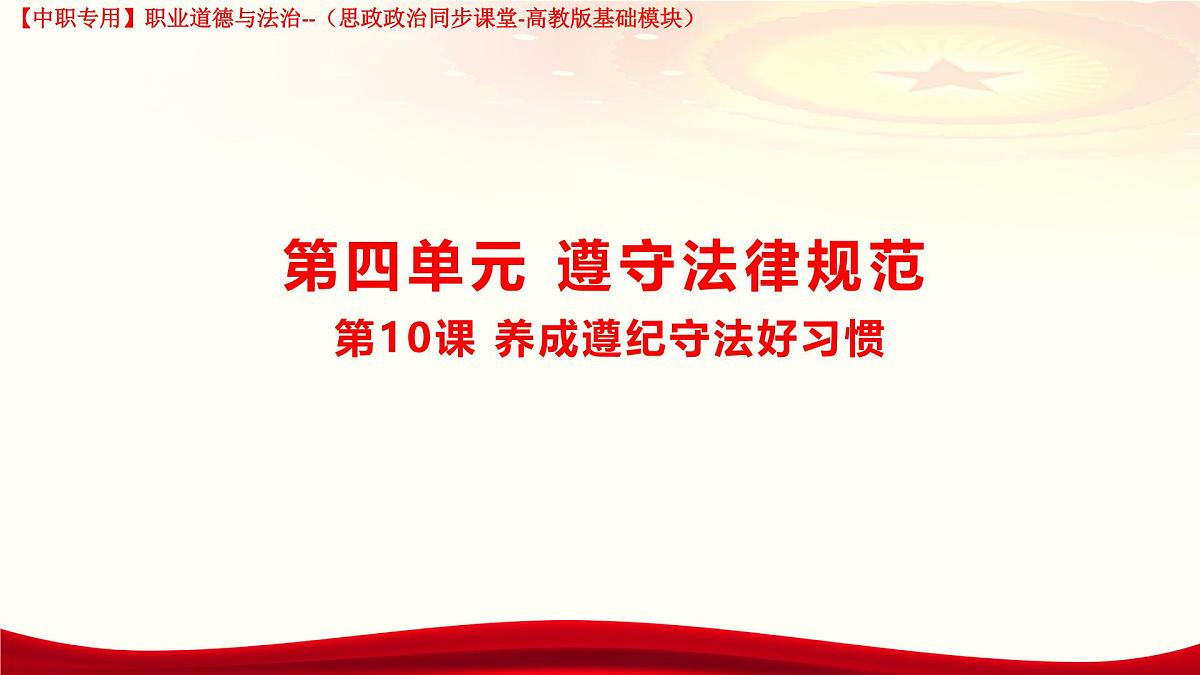 【中职专用】职业道德与法治--（思政政治同步课堂-高教版基础模块）

第四单元 遵守法律规范

第10课 养成遵纪守法好习惯